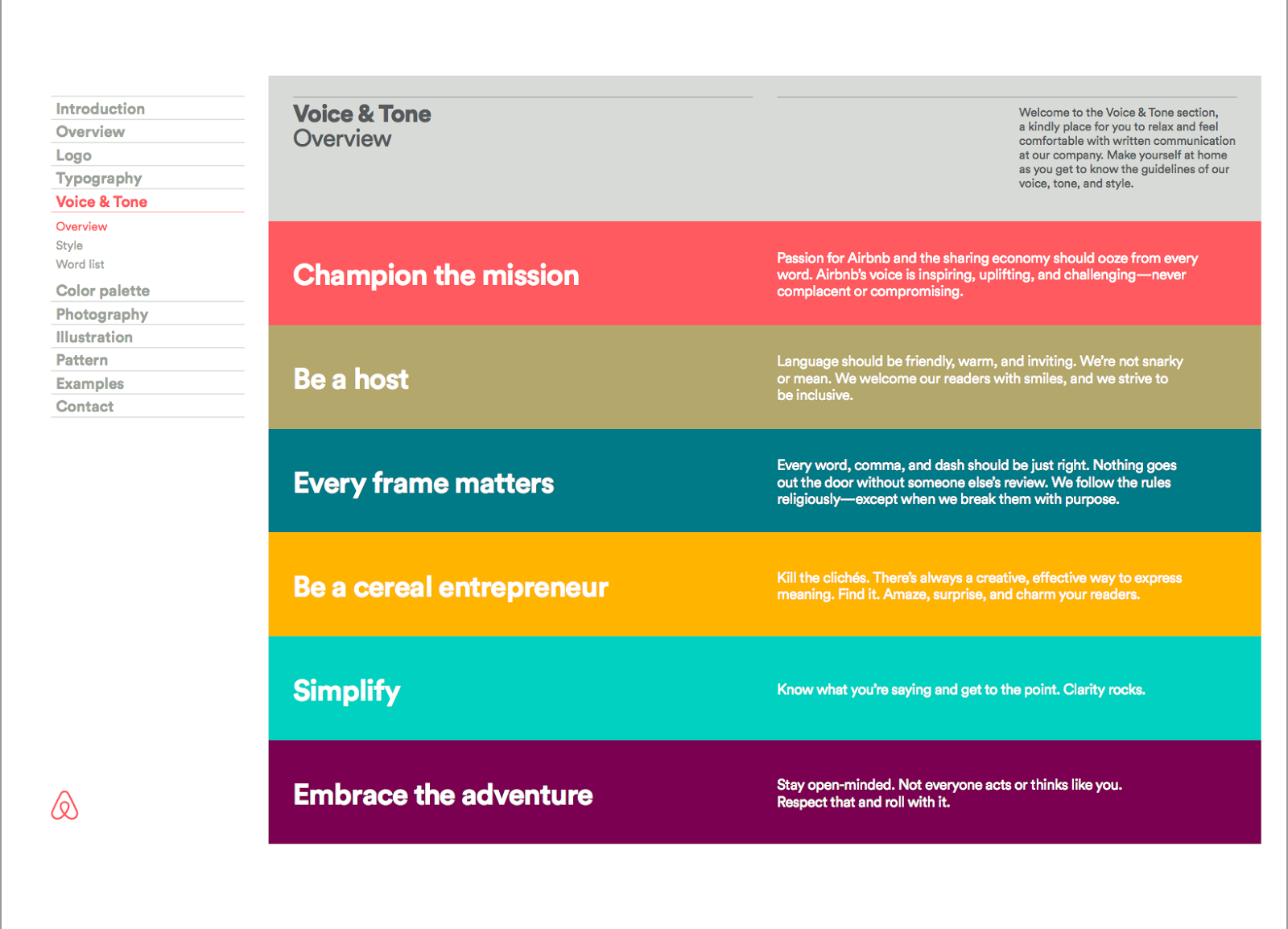 Introduction
Overview
Logo
Typography
Voice & Tone
Overview
Style
Word list
Color palette
Photography
Illustration
Pattern
Examples
Contact

Voice & Tone
Overview

Welcome to the Voice & Tone section, a kindly place for you to relax and feel comfortable with written communication at our company. Make yourself at home as you get to know the guidelines of our voice, tone, and style.

Champion the mission

Passion for Airbnb and the sharing economy should ooze from every word. Airbnb's voice is inspiring, uplifting, and challenging—never complacent or compromising.

Be a host

Language should be friendly, warm, and inviting. We're not snarky or mean. We welcome our readers with smiles, and we strive to be inclusive.

Every frame matters

Every word, comma, and dash should be just right. Nothing goes out the door without someone else's review. We follow the rules religiously—except when we break them with purpose.

Be a cereal entrepreneur

Kill the clichés. There's always a creative, effective way to express meaning. Find it. Amaze, surprise, and charm your readers.

Simplify

Know what you're saying and get to the point. Clarity rocks.

Embrace the adventure

Stay open-minded. Not everyone acts or thinks like you. Respect that and roll with it.